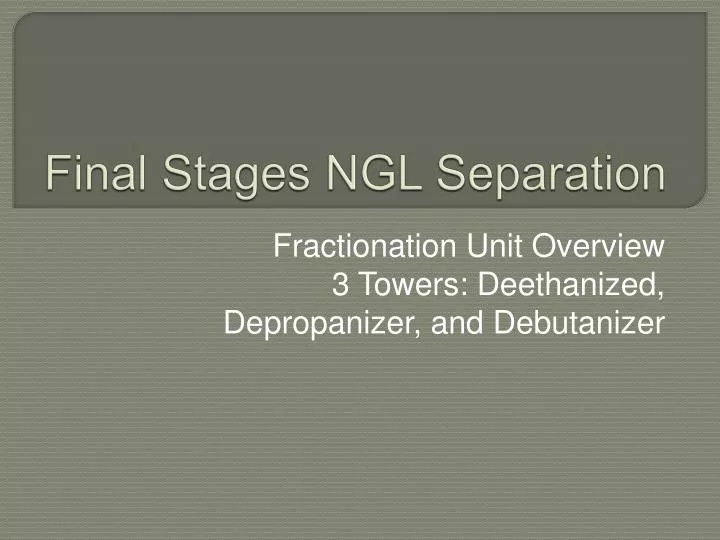 Final Stages NGL Separation

Fractionation Unit Overview
3 Towers: Deethanized, Depropanizer, and Debutanizer